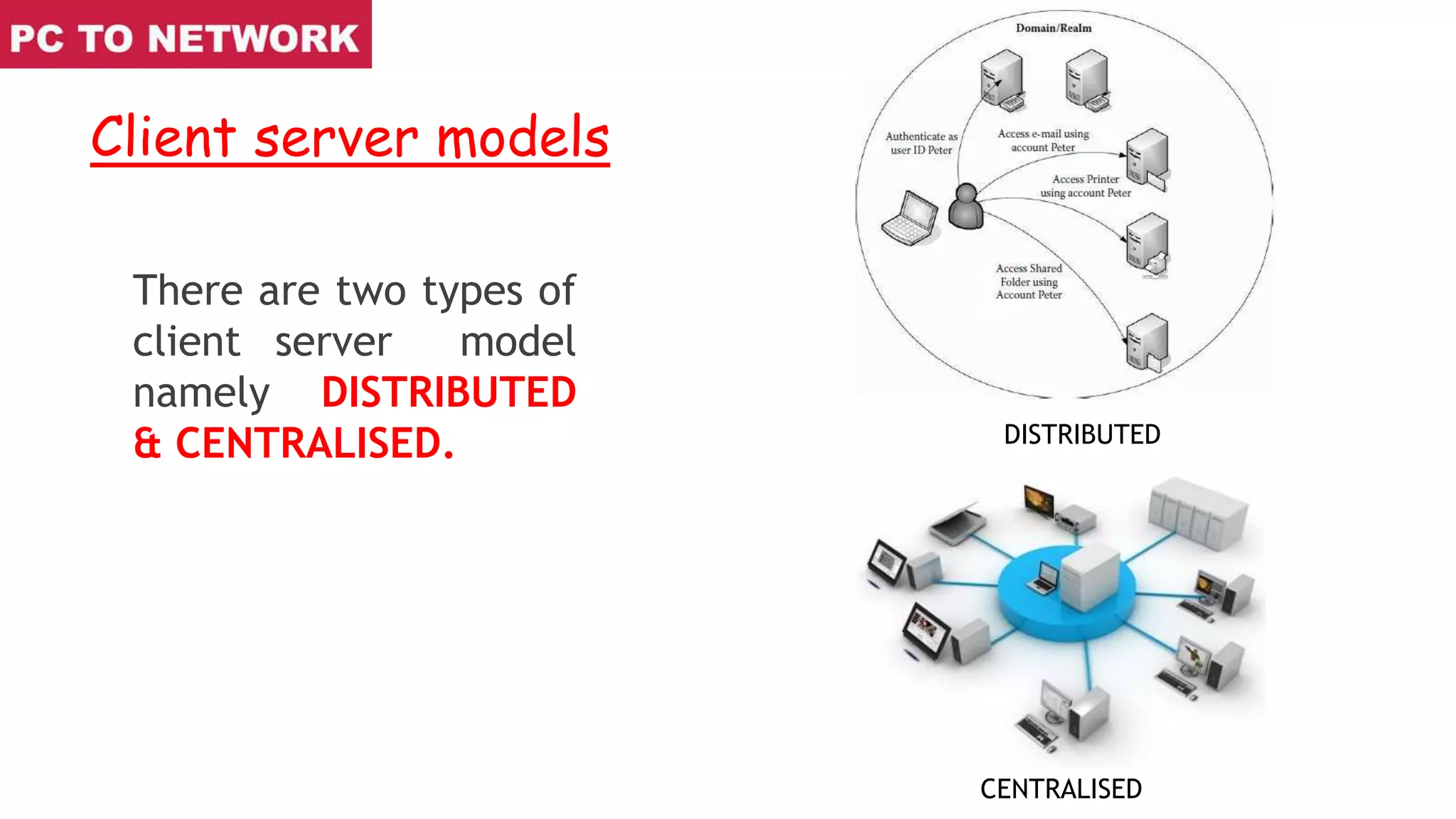 PC TO NETWORK

Client server models

There are two types of client server model namely DISTRIBUTED & CENTRALISED.

Domain/Realm

Authenticate as user ID Peter

Access e-mail using account Peter

Access Printer using account Peter

Access Shared Folder using Account Peter

DISTRIBUTED

CENTRALISED